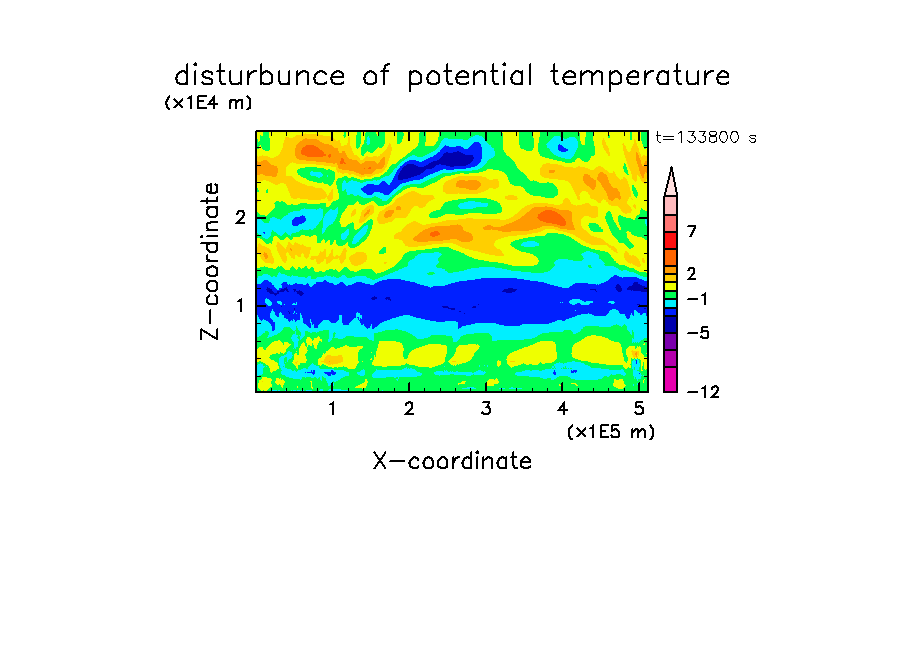 disturbunce of potential temperature

(x1E4 m)

t=133800 s

Z-coordinate

2

1

7

2

−1

−5

−12

1 2 3 4 5

(x1E5 m)

X-coordinate